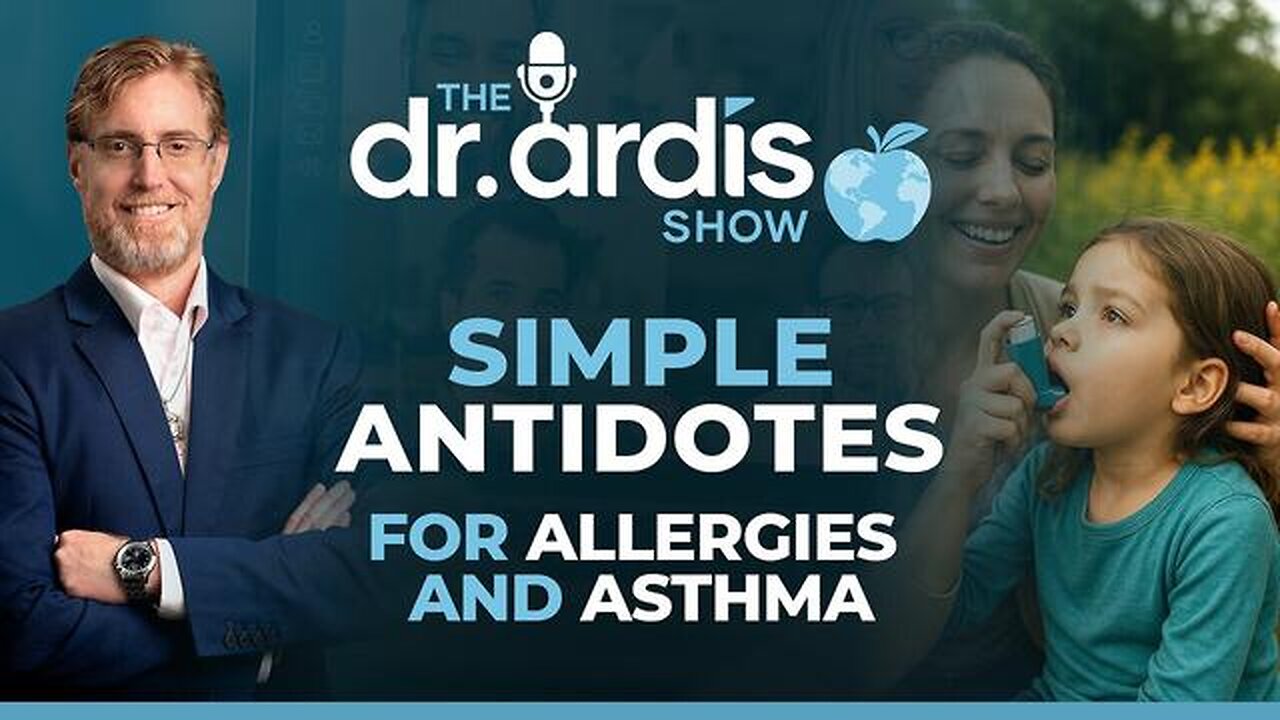 THE dr. ardis SHOW

SIMPLE ANTIDOTES FOR ALLERGIES AND ASTHMA